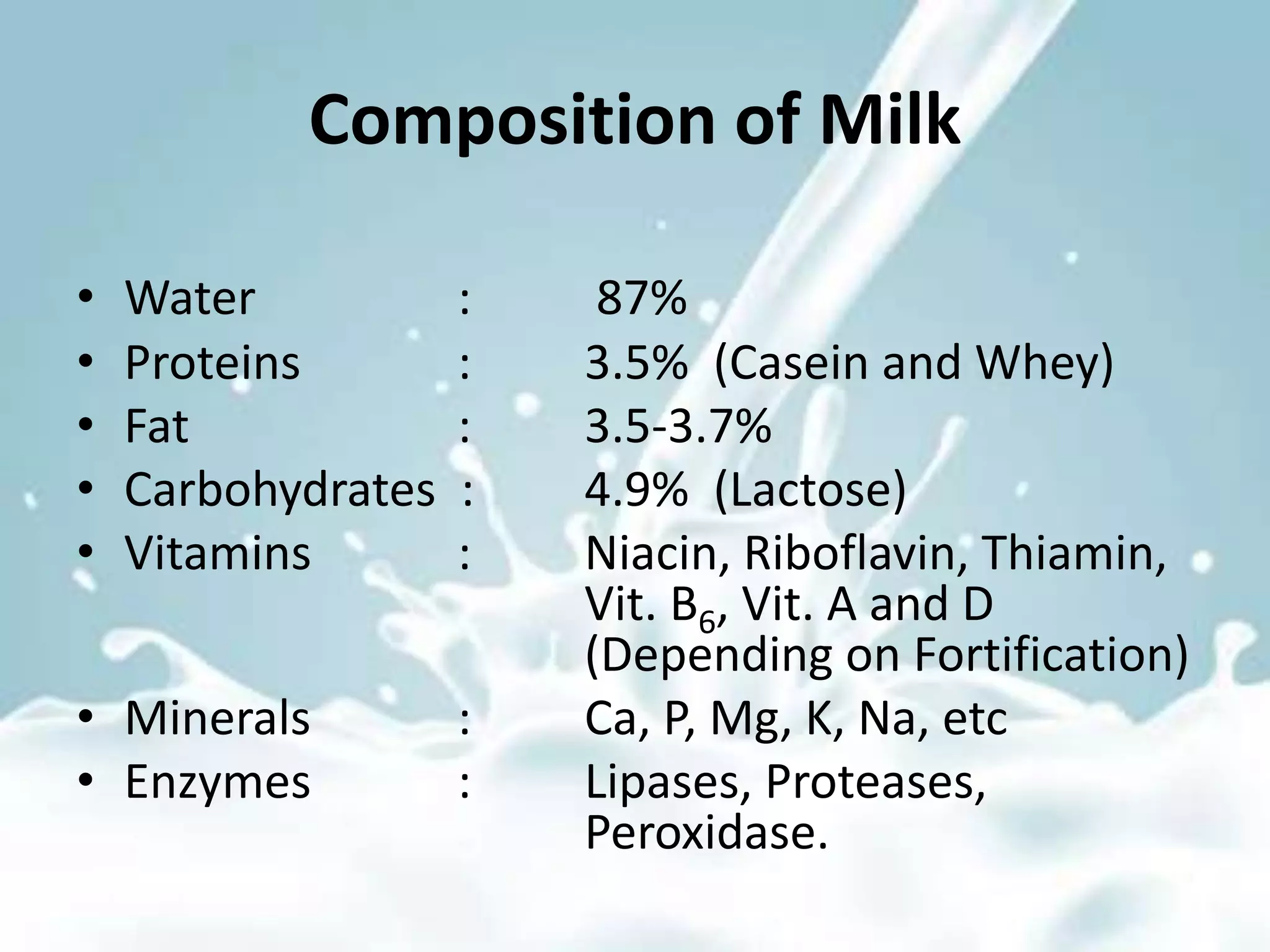 Composition of Milk

• Water : 87%
• Proteins : 3.5% (Casein and Whey)
• Fat : 3.5-3.7%
• Carbohydrates : 4.9% (Lactose)
• Vitamins : Niacin, Riboflavin, Thiamin, Vit. $B_6$, Vit. A and D (Depending on Fortification)
• Minerals : Ca, P, Mg, K, Na, etc
• Enzymes : Lipases, Proteases, Peroxidase.